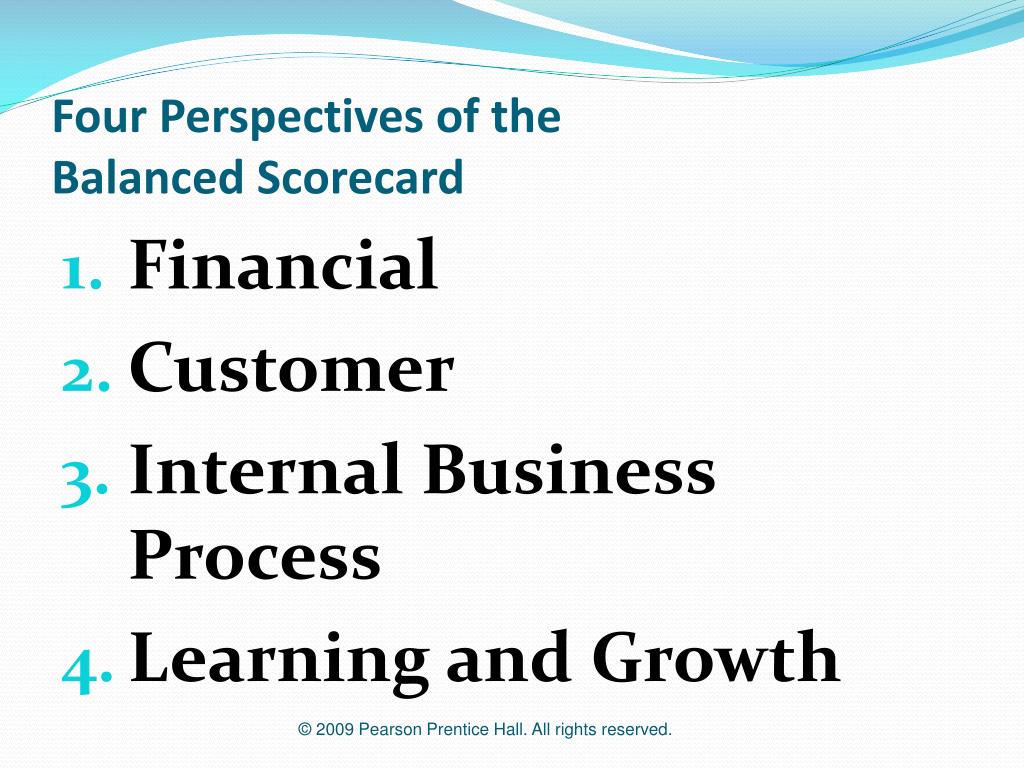 Four Perspectives of the Balanced Scorecard

1. Financial
2. Customer
3. Internal Business Process
4. Learning and Growth

© 2009 Pearson Prentice Hall. All rights reserved.